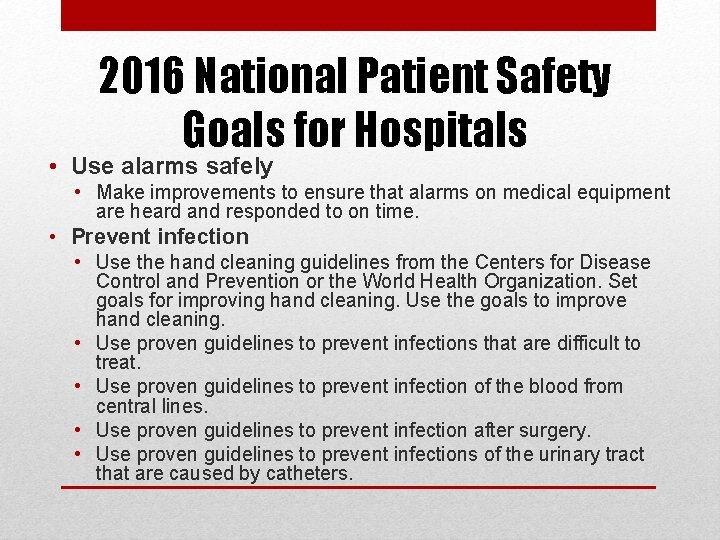 2016 National Patient Safety Goals for Hospitals

• Use alarms safely
• Make improvements to ensure that alarms on medical equipment are heard and responded to on time.
• Prevent infection
• Use the hand cleaning guidelines from the Centers for Disease Control and Prevention or the World Health Organization. Set goals for improving hand cleaning. Use the goals to improve hand cleaning.
• Use proven guidelines to prevent infections that are difficult to treat.
• Use proven guidelines to prevent infection of the blood from central lines.
• Use proven guidelines to prevent infection after surgery.
• Use proven guidelines to prevent infections of the urinary tract that are caused by catheters.